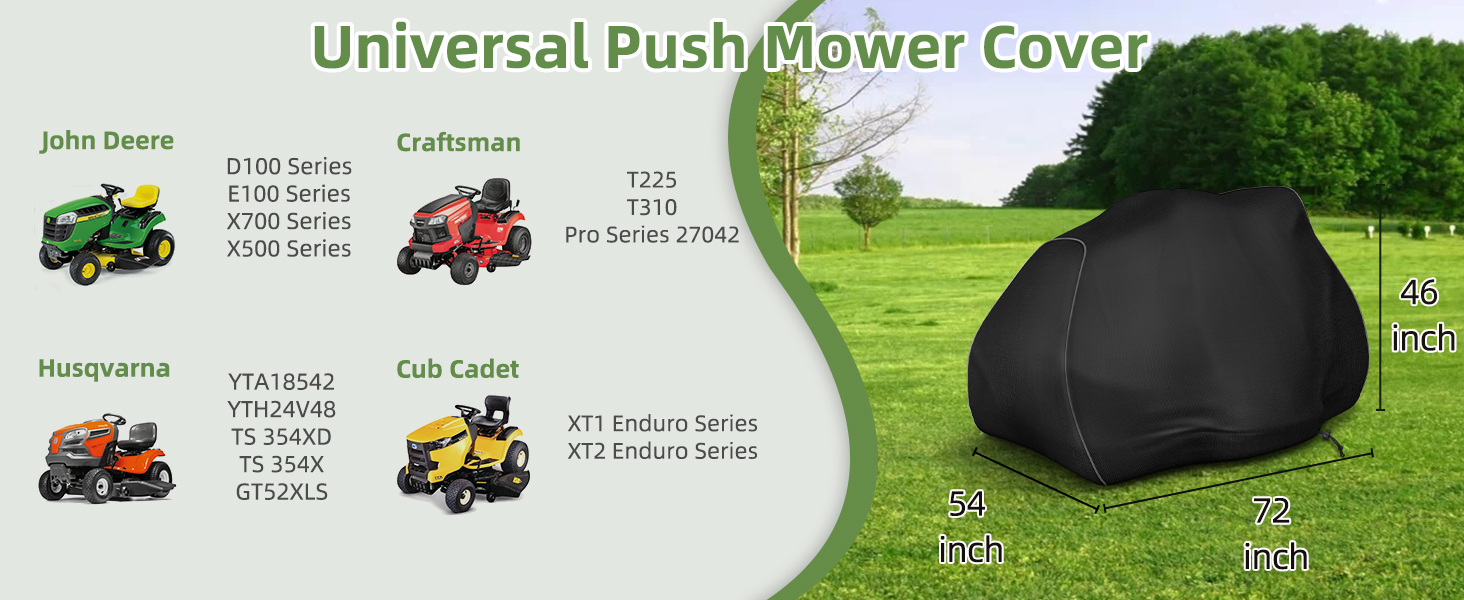 Universal Push Mower Cover

John Deere

D100 Series
E100 Series
X700 Series
X500 Series

Craftsman

T225
T310
Pro Series 27042

Husqvarna

YTA18542
YTH24V48
TS 354XD
TS 354X
GT52XLS

Cub Cadet

XT1 Enduro Series
XT2 Enduro Series

46 inch

54 inch

72 inch